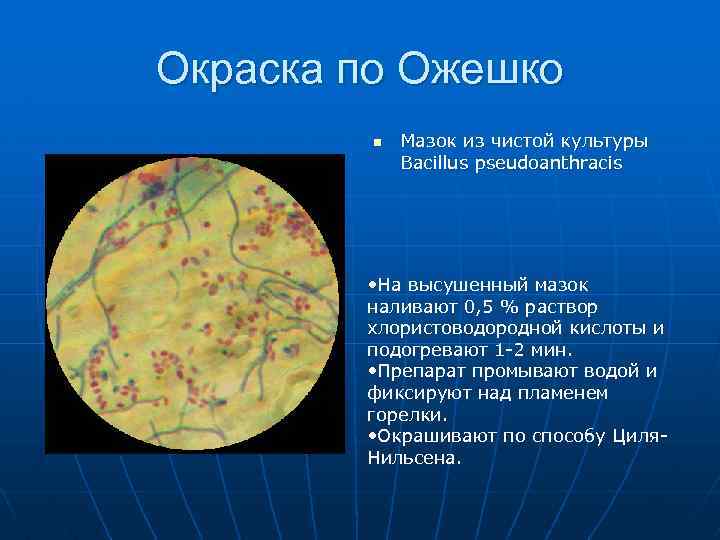 Окраска по Ожешко

▪ Мазок из чистой культуры Bacillus pseudoanthracis

•На высушенный мазок наливают 0,5 % раствор хлористоводородной кислоты и подогревают 1-2 мин.
•Препарат промывают водой и фиксируют над пламенем горелки.
•Окрашивают по способу Циля-Нильсена.